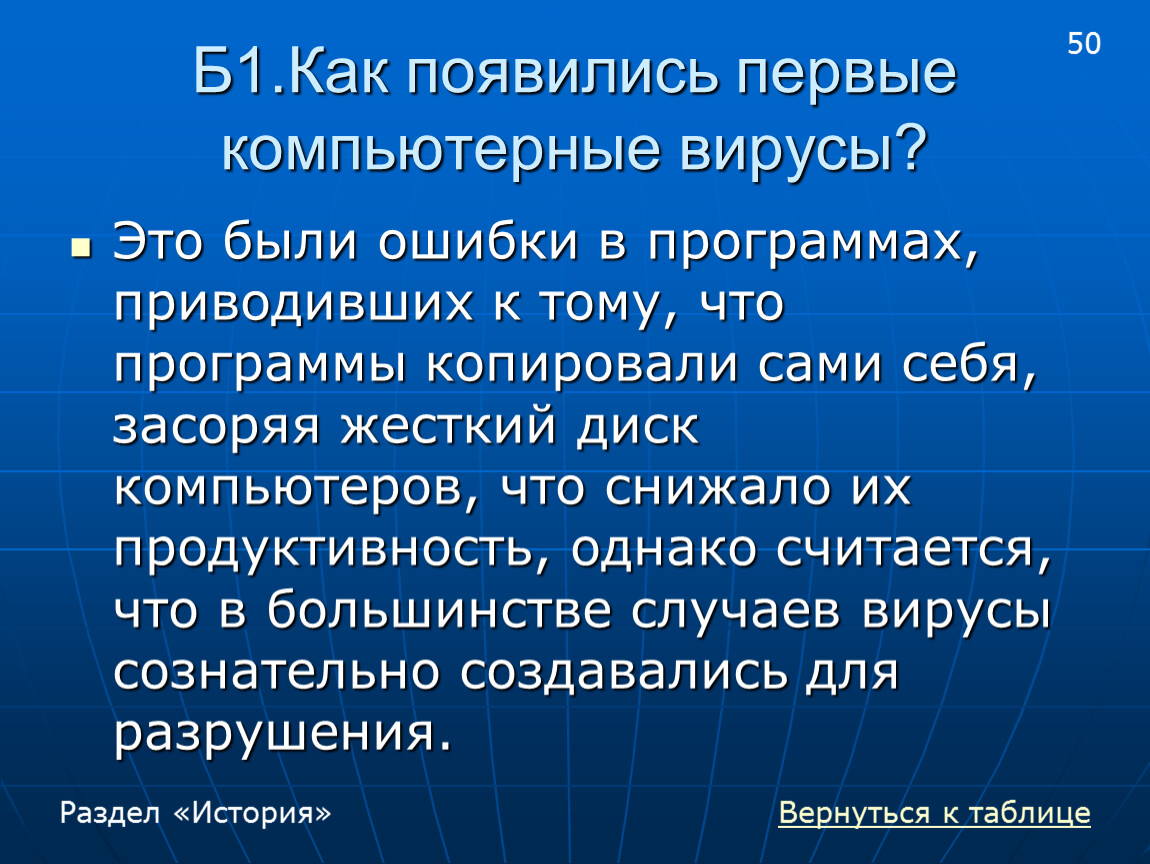 50

Б1.Как появились первые компьютерные вирусы?

Это были ошибки в программах, приводивших к тому, что программы копировали сами себя, засоряя жесткий диск компьютеров, что снижало их продуктивность, однако считается, что в большинстве случаев вирусы сознательно создавались для разрушения.

Раздел «История»

Вернуться к таблице